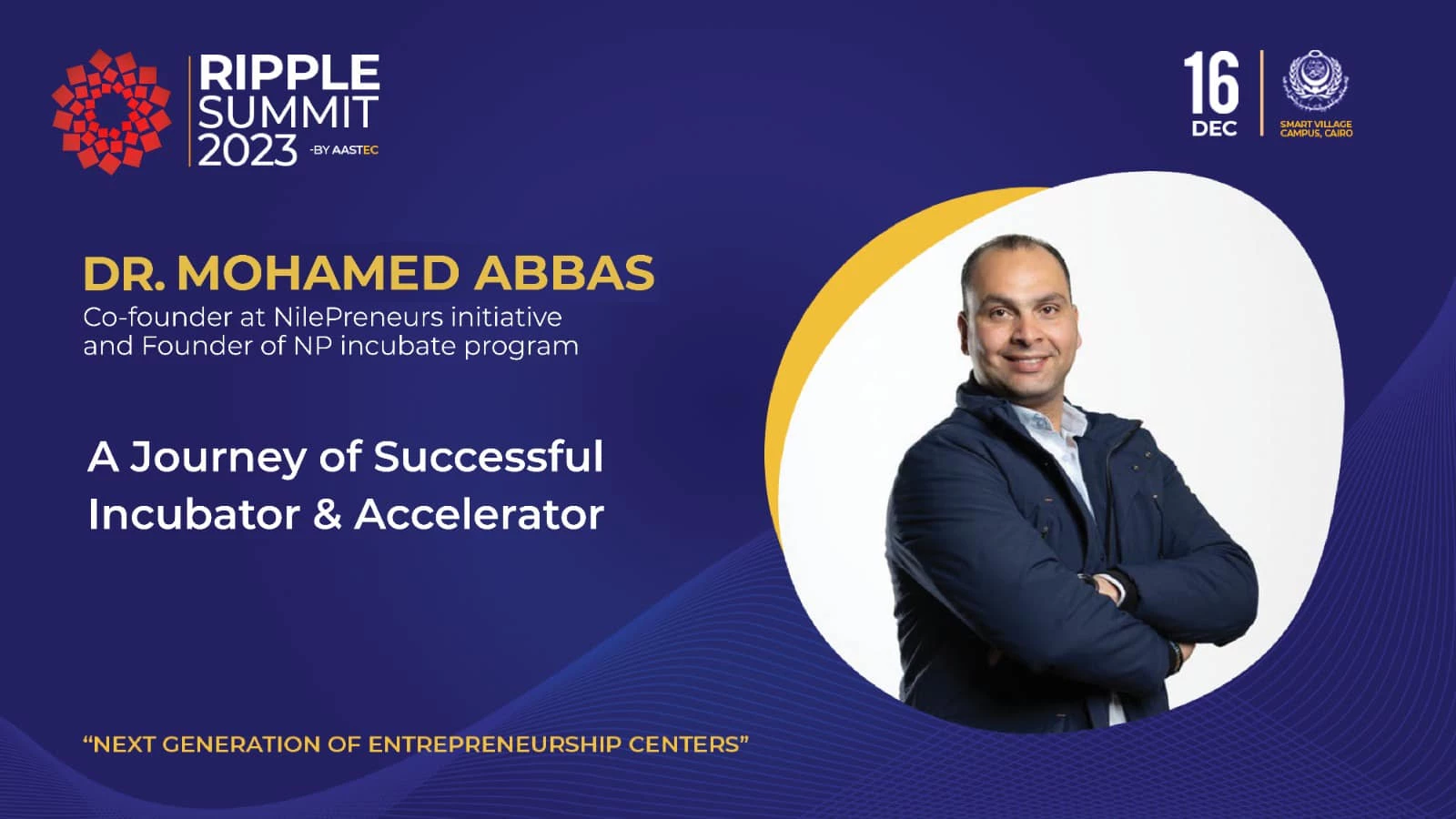 RIPPLE SUMMIT 2023 -BY AASTEC

16 DEC

SMART VILLAGE CAMPUS, CAIRO

DR. MOHAMED ABBAS
Co-founder at NilePreneurs initiative and Founder of NP incubate program

A Journey of Successful Incubator & Accelerator

“NEXT GENERATION OF ENTREPRENEURSHIP CENTERS”